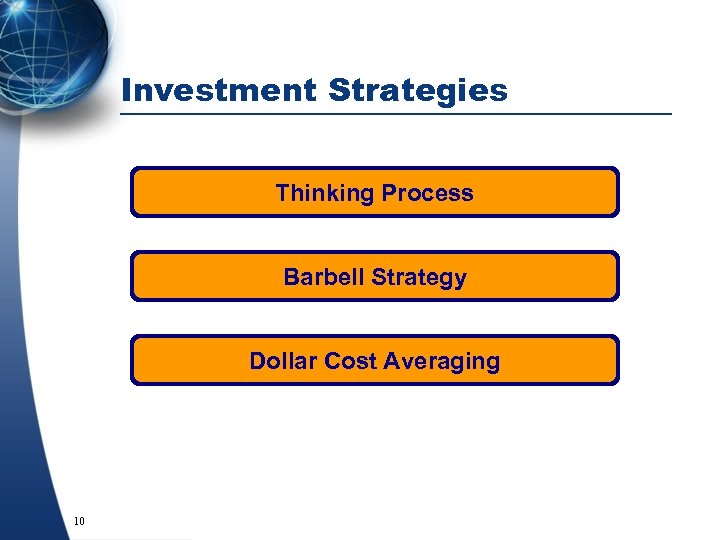 Investment Strategies

Thinking Process

Barbell Strategy

Dollar Cost Averaging

10